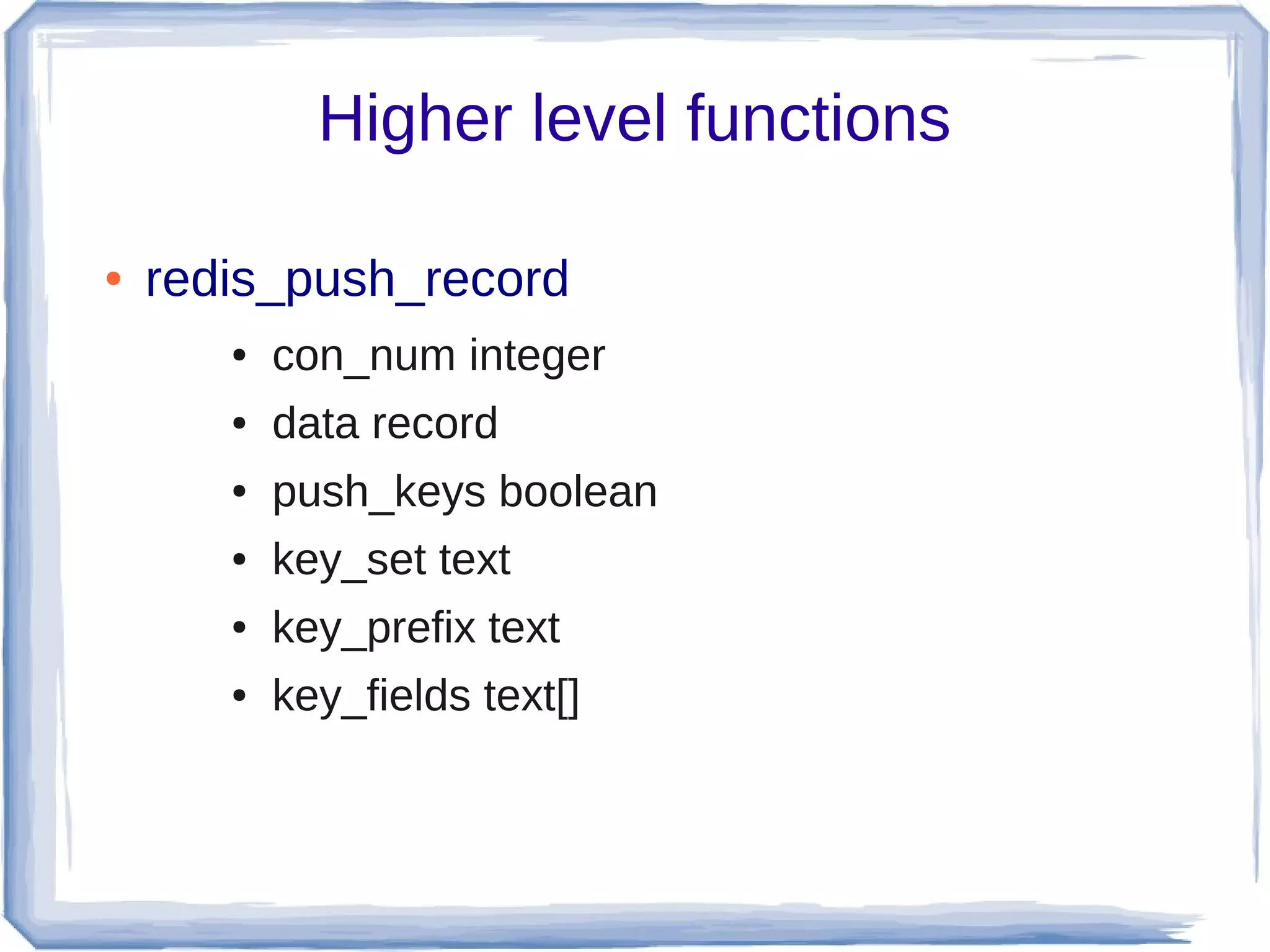 Higher level functions

• redis_push_record
  • con_num integer
  • data record
  • push_keys boolean
  • key_set text
  • key_prefix text
  • key_fields text[]